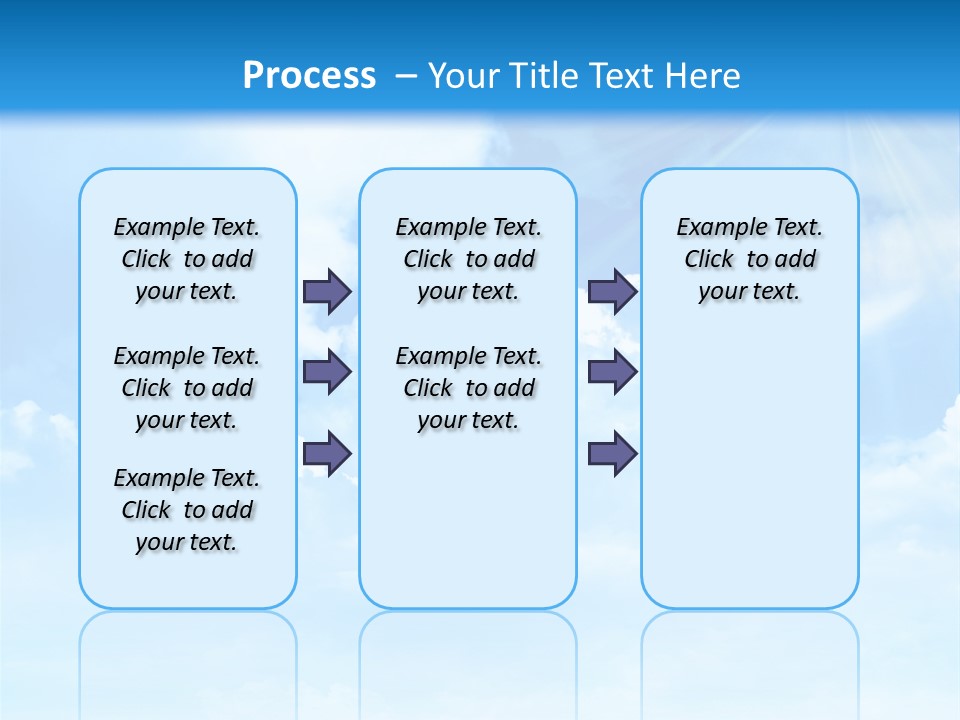 Process – Your Title Text Here

Example Text. Click to add your text.

Example Text. Click to add your text.

Example Text. Click to add your text.

Example Text. Click to add your text.

Example Text. Click to add your text.

Example Text. Click to add your text.